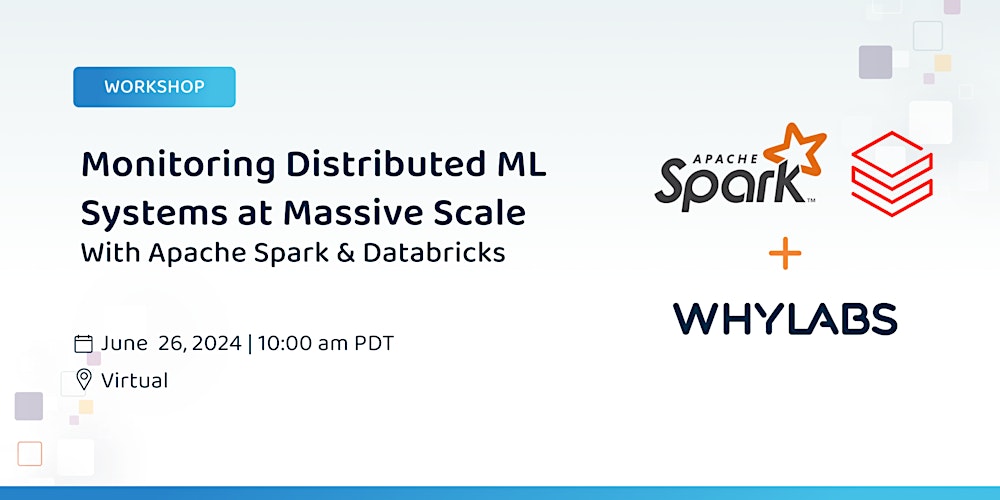 WORKSHOP

Monitoring Distributed ML Systems at Massive Scale
With Apache Spark & Databricks

June 26, 2024 | 10:00 am PDT
Virtual

APACHE Spark™

+

WHYLABS